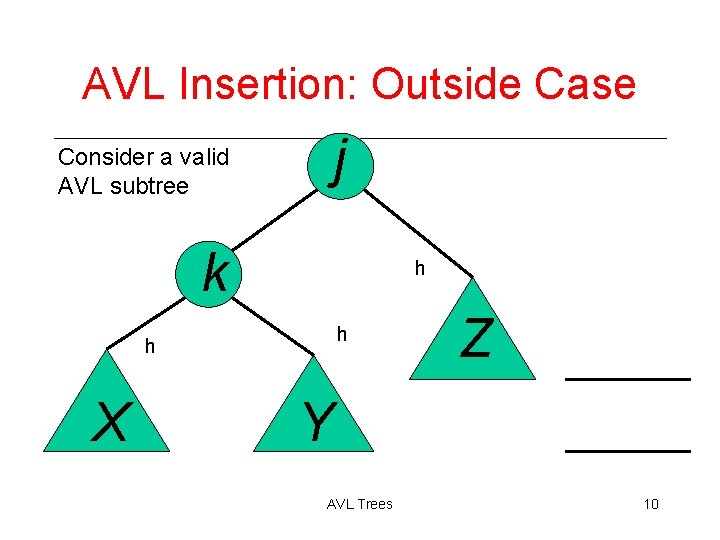 AVL Insertion: Outside Case

Consider a valid AVL subtree

j

k

h

h

h

Z

X

Y

AVL Trees

10